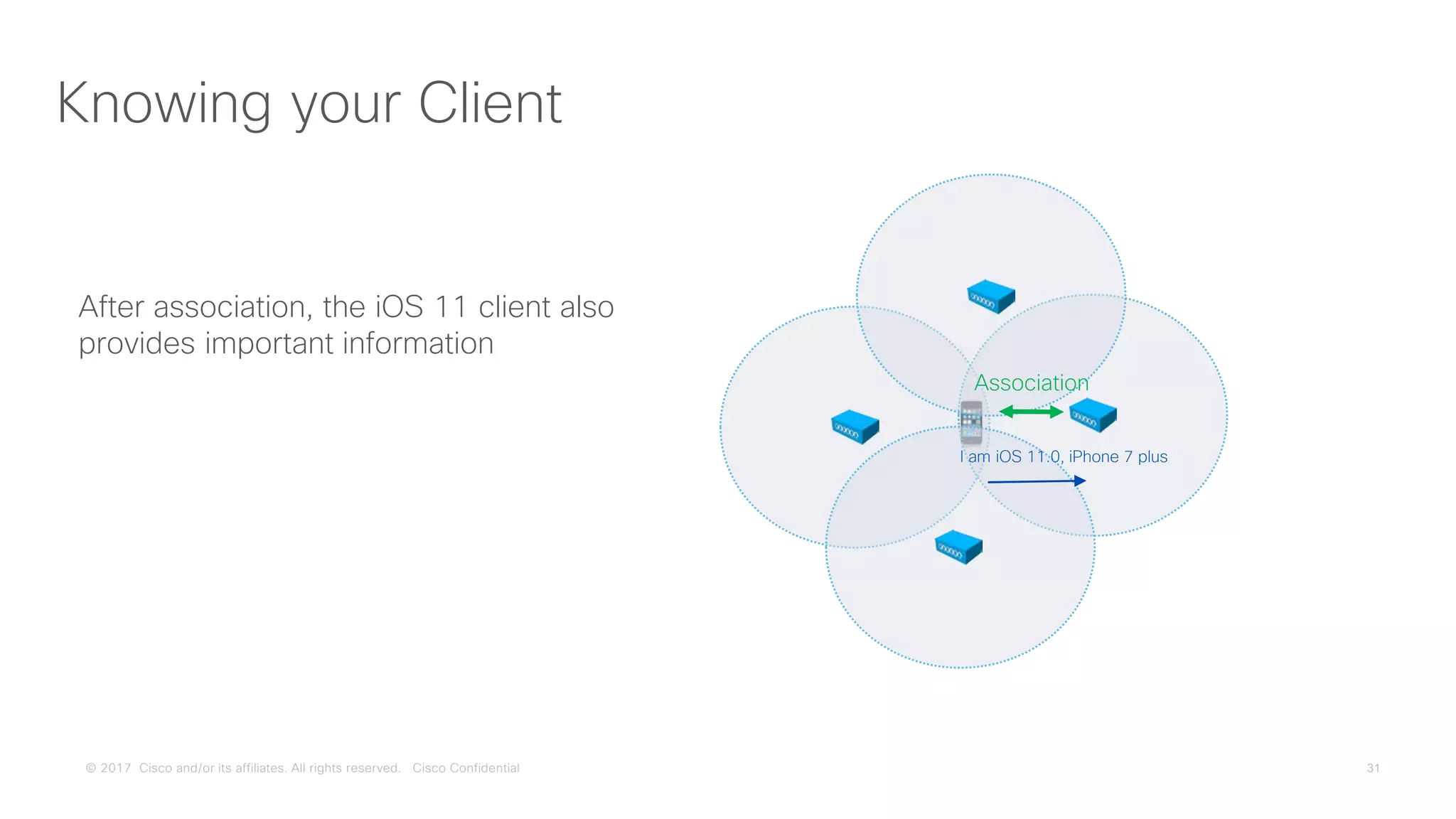 Knowing your Client

After association, the iOS 11 client also provides important information

Association

I am iOS 11.0, iPhone 7 plus

© 2017 Cisco and/or its affiliates. All rights reserved. Cisco Confidential

31